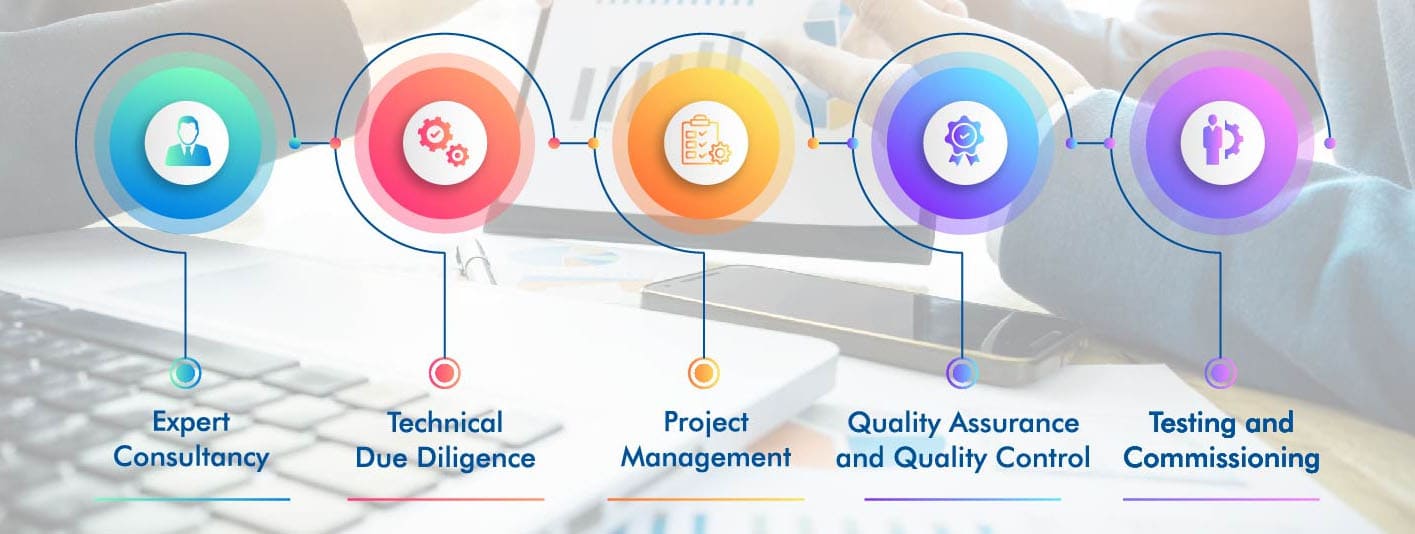 Expert Consultancy

Technical Due Diligence

Project Management

Quality Assurance and Quality Control

Testing and Commissioning